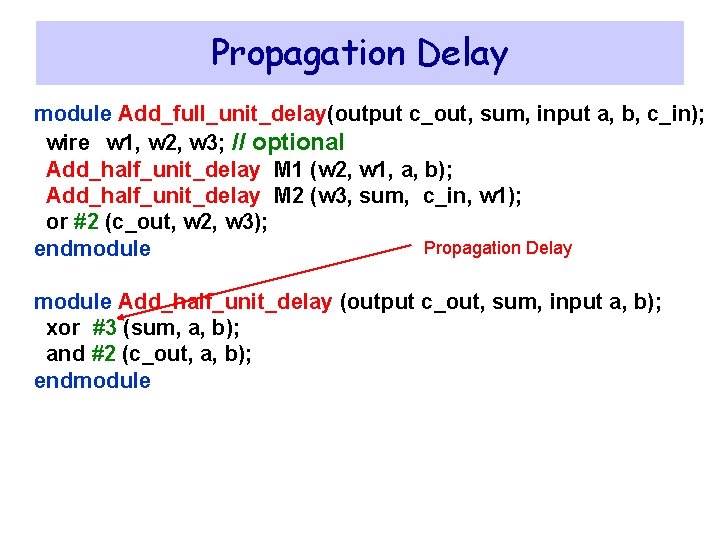 Propagation Delay

module Add_full_unit_delay(output c_out, sum, input a, b, c_in);
wire w1, w2, w3; // optional
Add_half_unit_delay M1 (w2, w1, a, b);
Add_half_unit_delay M2 (w3, sum, c_in, w1);
or #2 (c_out, w2, w3);
endmodule

Propagation Delay

module Add_half_unit_delay (output c_out, sum, input a, b);
xor #3 (sum, a, b);
and #2 (c_out, a, b);
endmodule